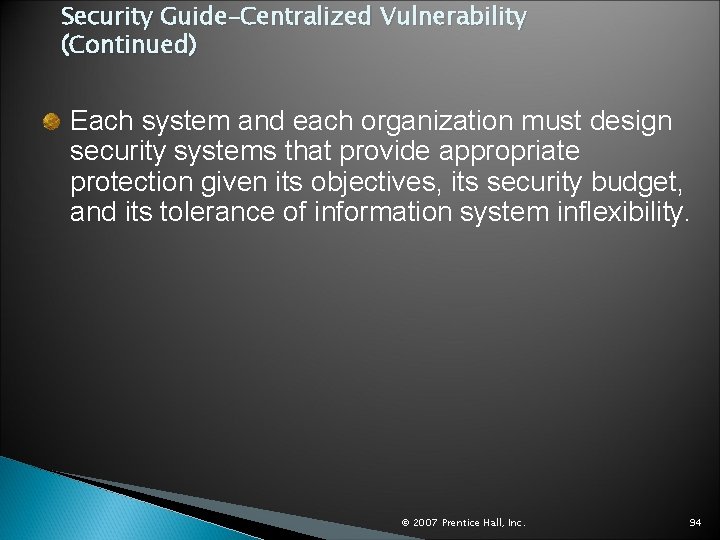 Security Guide–Centralized Vulnerability (Continued)

Each system and each organization must design security systems that provide appropriate protection given its objectives, its security budget, and its tolerance of information system inflexibility.

© 2007 Prentice Hall, Inc.

94